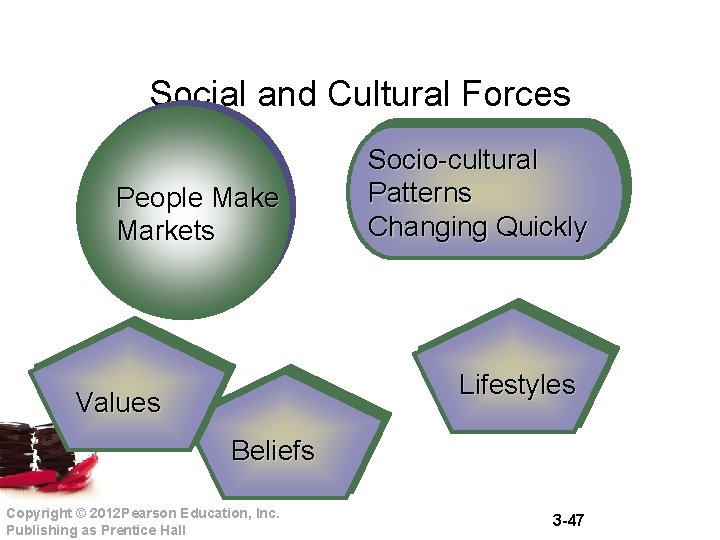 Social and Cultural Forces

People Make Markets

Socio-cultural Patterns Changing Quickly

Values

Beliefs

Lifestyles

Copyright © 2012Pearson Education, Inc.
Publishing as Prentice Hall

3-47